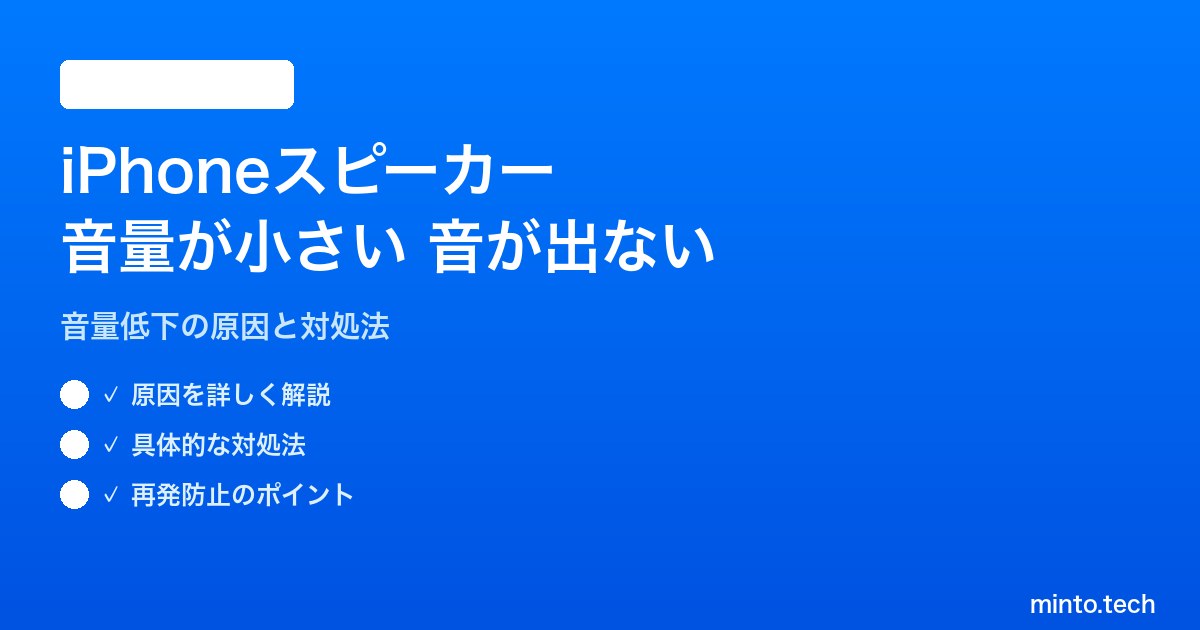 iPhoneスピーカー
音量が小さい 音が出ない

音量低下の原因と対処法

✓ 原因を詳しく解説

✓ 具体的な対処法

✓ 再発防止のポイント

minto.tech